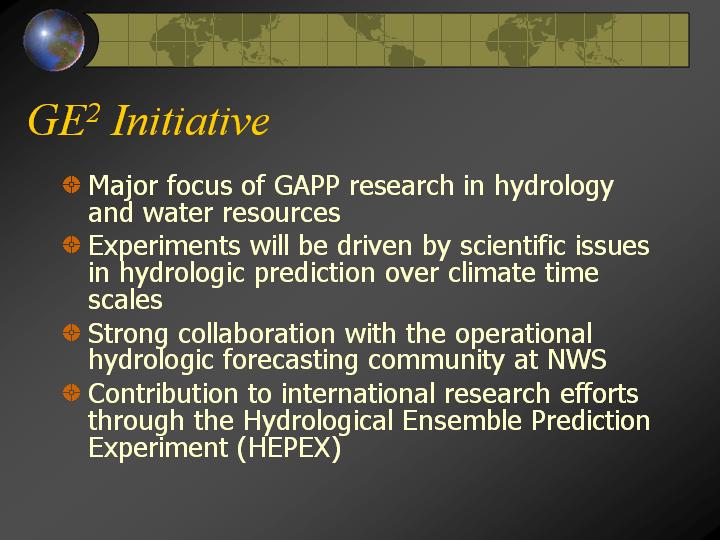 $GE^2$ Initiative

Major focus of GAPP research in hydrology and water resources

Experiments will be driven by scientific issues in hydrologic prediction over climate time scales

Strong collaboration with the operational hydrologic forecasting community at NWS

Contribution to international research efforts through the Hydrological Ensemble Prediction Experiment (HEPEX)